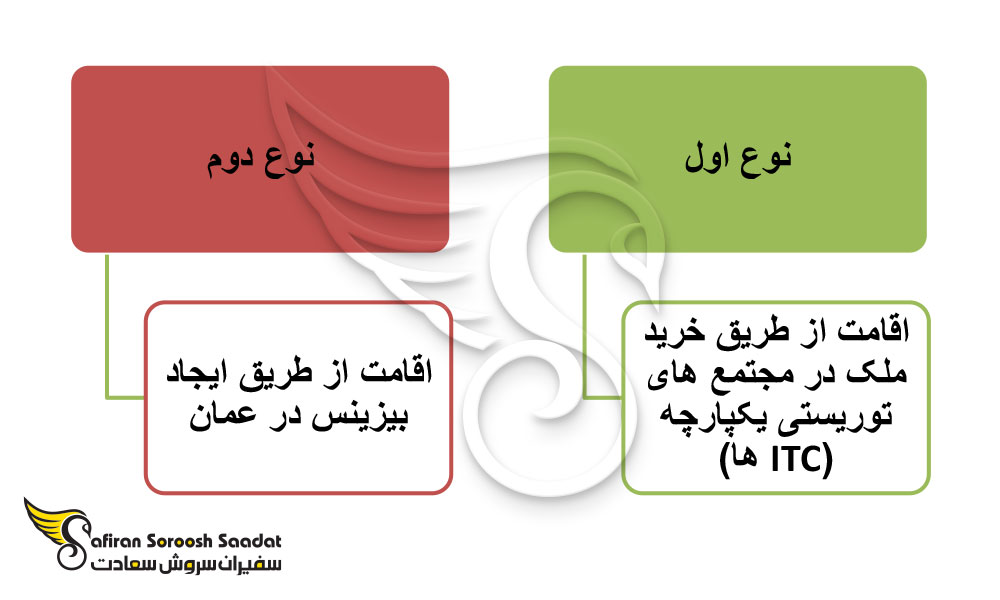 نوع اول

اقامت از طریق خرید ملک در مجتمع های توریستی یکپارچه (ITC ها)

نوع دوم

اقامت از طریق ایجاد بیزینس در عمان

Safiran Soroosh Saadat
سفیران سروش سعادت